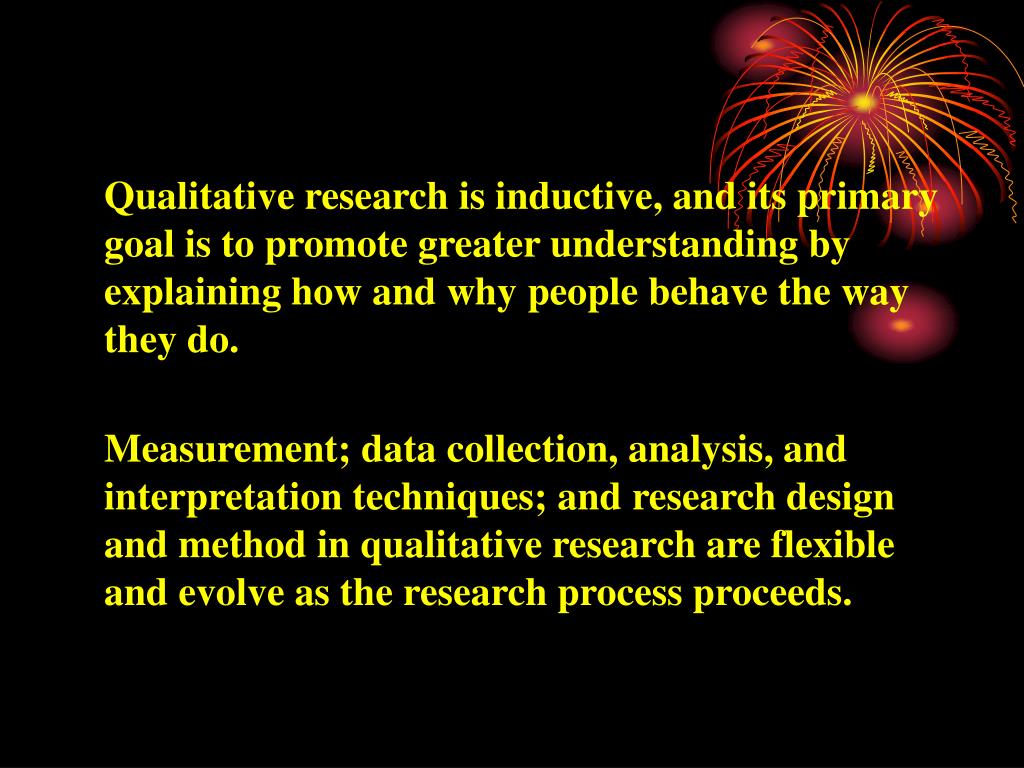 Qualitative research is inductive, and its primary goal is to promote greater understanding by explaining how and why people behave the way they do.

Measurement; data collection, analysis, and interpretation techniques; and research design and method in qualitative research are flexible and evolve as the research process proceeds.